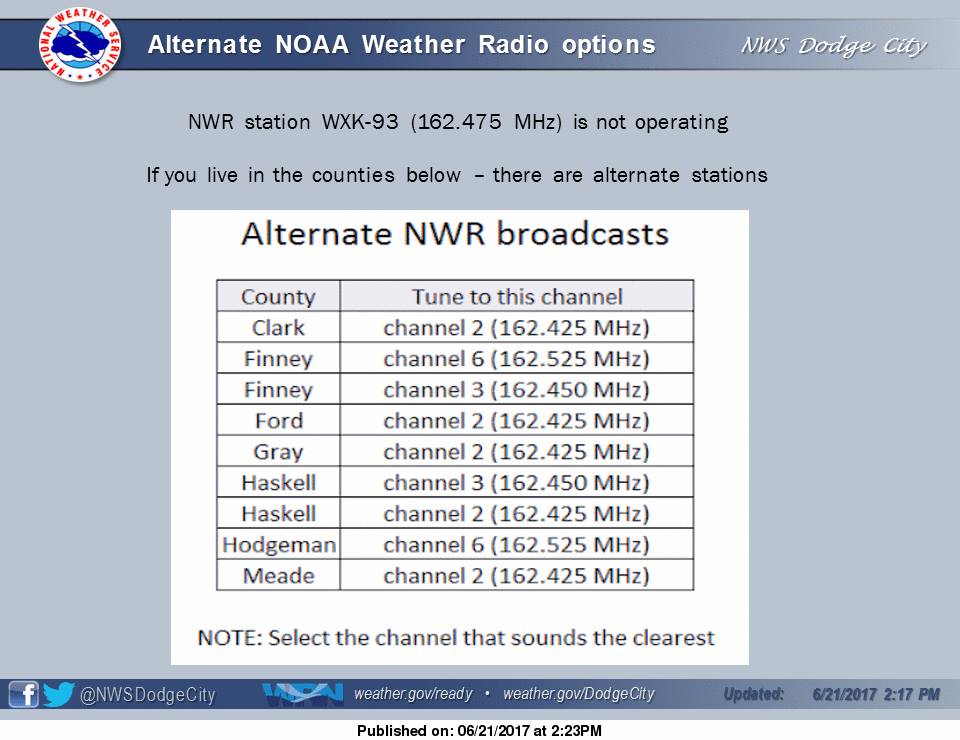 NATIONAL WEATHER SERVICE

Alternate NOAA Weather Radio options

NWS Dodge City

NWR station WXK-93 (162.475 MHz) is not operating

If you live in the counties below – there are alternate stations

Alternate NWR broadcasts

| County | Tune to this channel |
|---|---|
| Clark | channel 2 (162.425 MHz) |
| Finney | channel 6 (162.525 MHz) |
| Finney | channel 3 (162.450 MHz) |
| Ford | channel 2 (162.425 MHz) |
| Gray | channel 2 (162.425 MHz) |
| Haskell | channel 3 (162.450 MHz) |
| Haskell | channel 2 (162.425 MHz) |
| Hodgeman | channel 6 (162.525 MHz) |
| Meade | channel 2 (162.425 MHz) |

NOTE: Select the channel that sounds the clearest

@NWSDodgeCity

WRN

weather.gov/ready • weather.gov/DodgeCity

Updated: 6/21/2017 2:17 PM

Published on: 06/21/2017 at 2:23PM